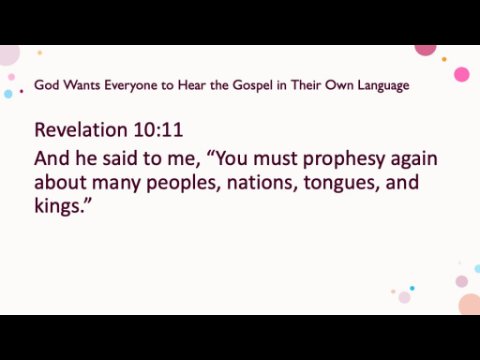 God Wants Everyone to Hear the Gospel in Their Own Language

Revelation 10:11

And he said to me, “You must prophesy again about many peoples, nations, tongues, and kings.”